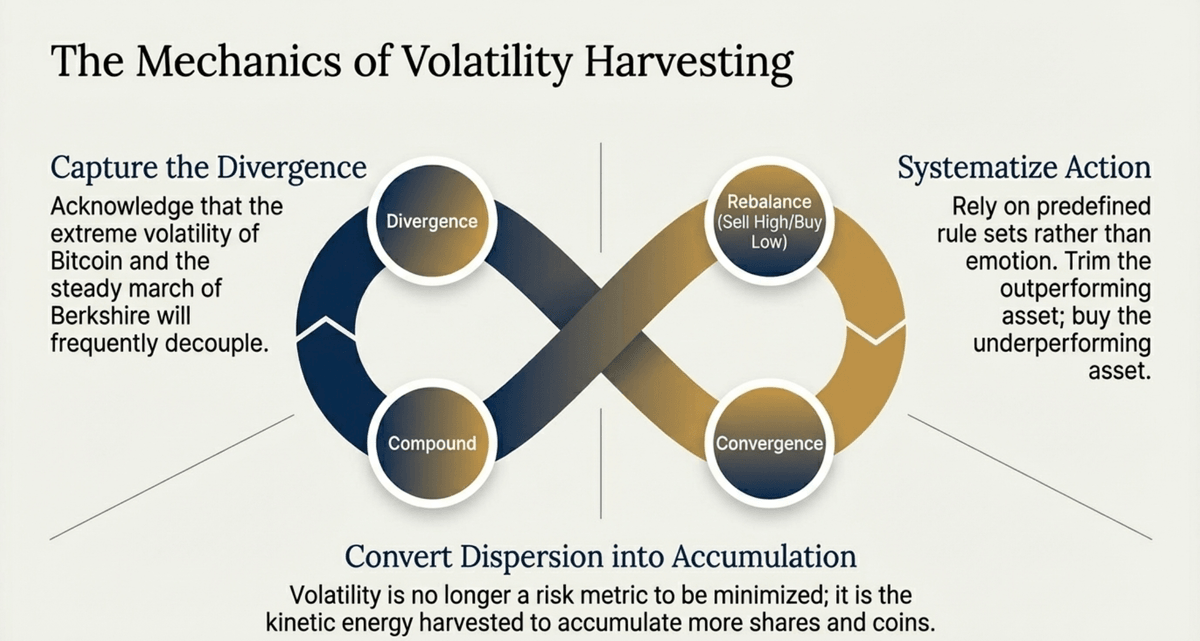 The Mechanics of Volatility Harvesting

Capture the Divergence
Acknowledge that the extreme volatility of Bitcoin and the steady march of Berkshire will frequently decouple.

Divergence

Rebalance (Sell High/Buy Low)

Compound

Convergence

Systematize Action
Rely on predefined rule sets rather than emotion. Trim the outperforming asset; buy the underperforming asset.

Convert Dispersion into Accumulation
Volatility is no longer a risk metric to be minimized; it is the kinetic energy harvested to accumulate more shares and coins.